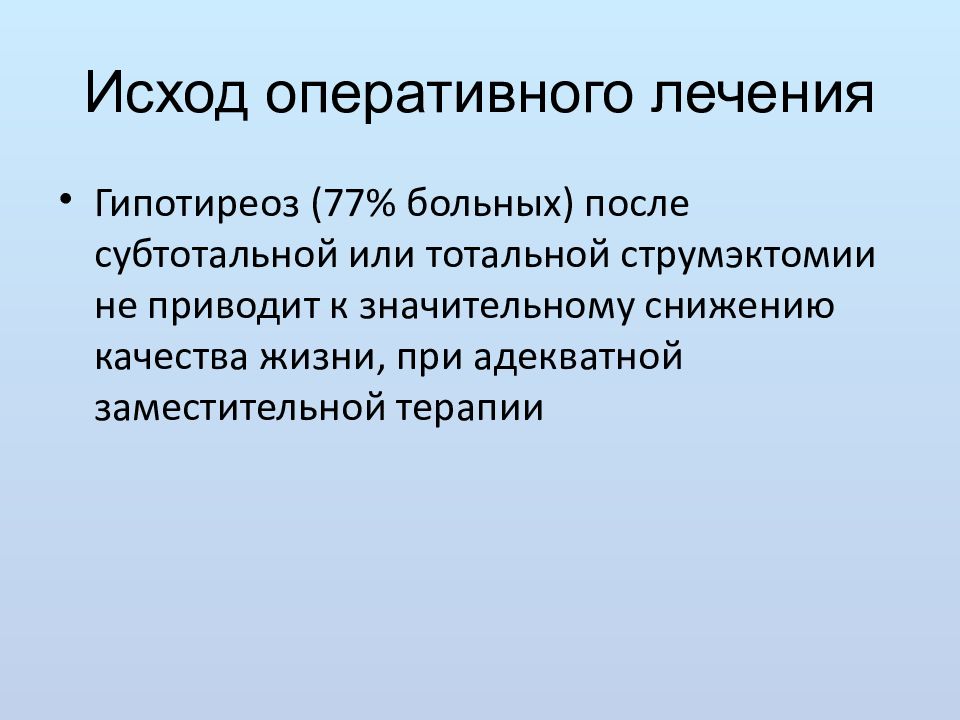 Исход оперативного лечения

• Гипотиреоз (77% больных) после субтотальной или тотальной струмэктомии не приводит к значительному снижению качества жизни, при адекватной заместительной терапии